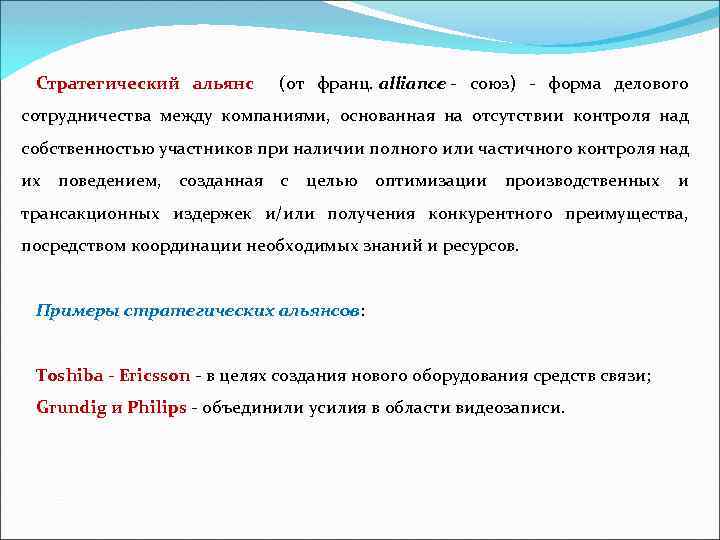 Стратегический альянс (от франц. alliance - союз) - форма делового сотрудничества между компаниями, основанная на отсутствии контроля над собственностью участников при наличии полного или частичного контроля над их поведением, созданная с целью оптимизации производственных и трансакционных издержек и/или получения конкурентного преимущества, посредством координации необходимых знаний и ресурсов.

Примеры стратегических альянсов:

Toshiba - Ericsson - в целях создания нового оборудования средств связи;
Grundig и Philips - объединили усилия в области видеозаписи.